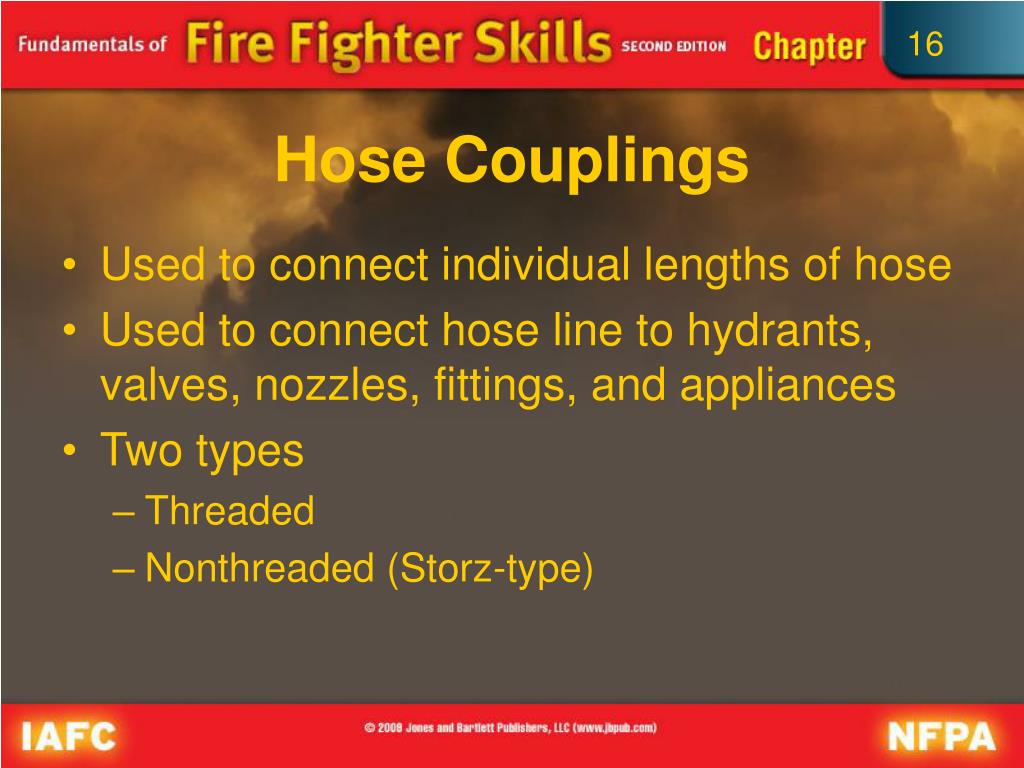 Fundamentals of Fire Fighter Skills SECOND EDITION Chapter 16

Hose Couplings

• Used to connect individual lengths of hose
• Used to connect hose line to hydrants, valves, nozzles, fittings, and appliances
• Two types
– Threaded
– Nonthreaded (Storz-type)

IAFC © 2008 Jones and Bartlett Publishers, LLC (www.jbpub.com) NFPA